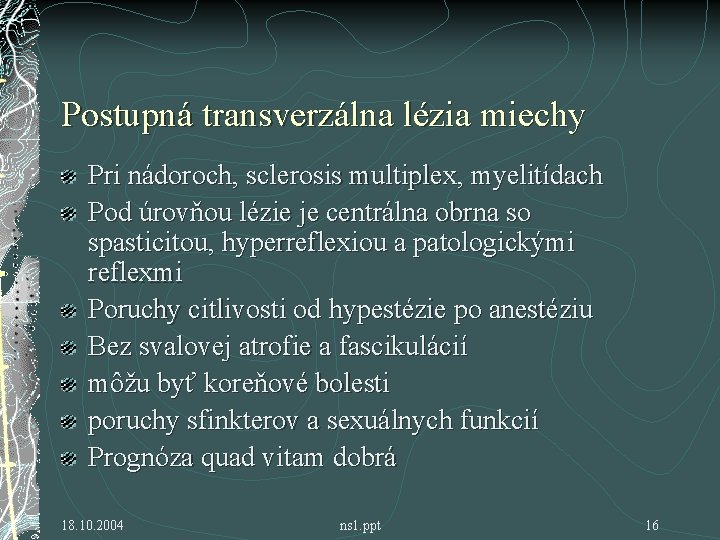 Postupná transverzálna lézia miechy

Pri nádoroch, sclerosis multiplex, myelitídach

Pod úrovňou lézie je centrálna obrna so spasticitou, hyperreflexiou a patologickými reflexmi

Poruchy citlivosti od hypestézie po anestéziu

Bez svalovej atrofie a fascikulácií

môžu byť koreňové bolesti

poruchy sfinkterov a sexuálnych funkcií

Prognóza quad vitam dobrá

18.10.2004

ns1.ppt

16